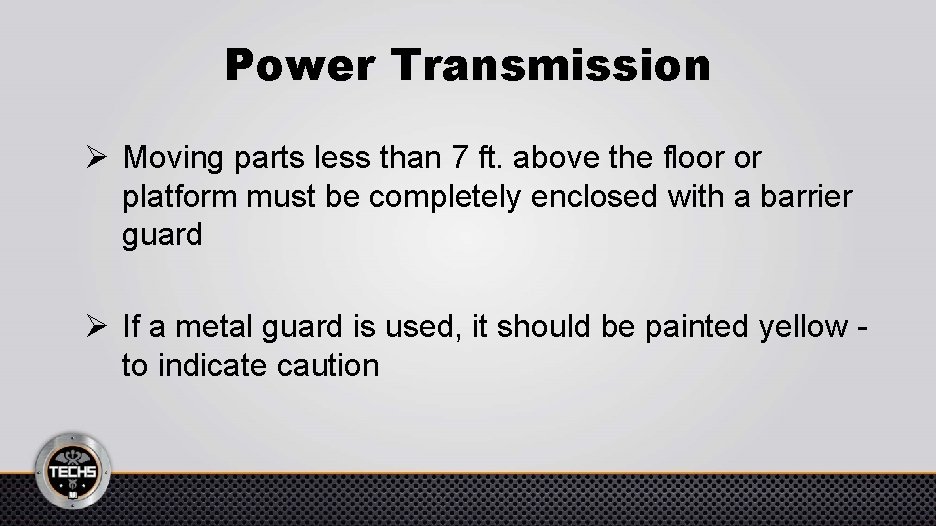 Power Transmission

➢ Moving parts less than 7 ft. above the floor or platform must be completely enclosed with a barrier guard

➢ If a metal guard is used, it should be painted yellow - to indicate caution

TECHS